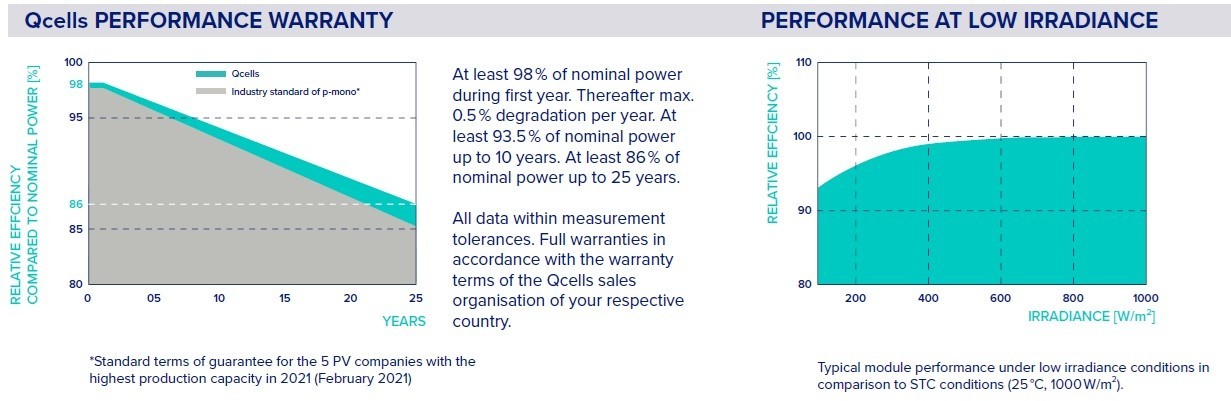 Qcells PERFORMANCE WARRANTY

RELATIVE EFFCIENCY COMPARED TO NOMINAL POWER [%]

100
98
95
86
85
80

Qcells
Industry standard of p-mono*

0
05
10
15
20
25
YEARS

At least 98 % of nominal power during first year. Thereafter max. 0.5 % degradation per year. At least 93.5 % of nominal power up to 10 years. At least 86 % of nominal power up to 25 years.

All data within measurement tolerances. Full warranties in accordance with the warranty terms of the Qcells sales organisation of your respective country.

*Standard terms of guarantee for the 5 PV companies with the highest production capacity in 2021 (February 2021)

PERFORMANCE AT LOW IRRADIANCE

RELATIVE EFFCIENCY [%]

110
100
90
80

200
400
600
800
1000
IRRADIANCE [W/m$^2$]

Typical module performance under low irradiance conditions in comparison to STC conditions (25 °C, 1000 W/m$^2$).